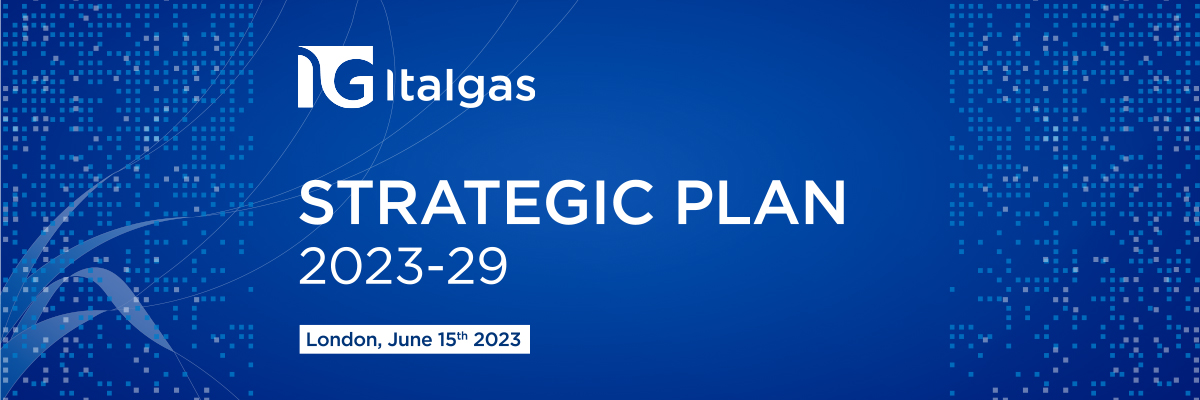 IG Italgas

STRATEGIC PLAN
2023-29

London, June 15th 2023